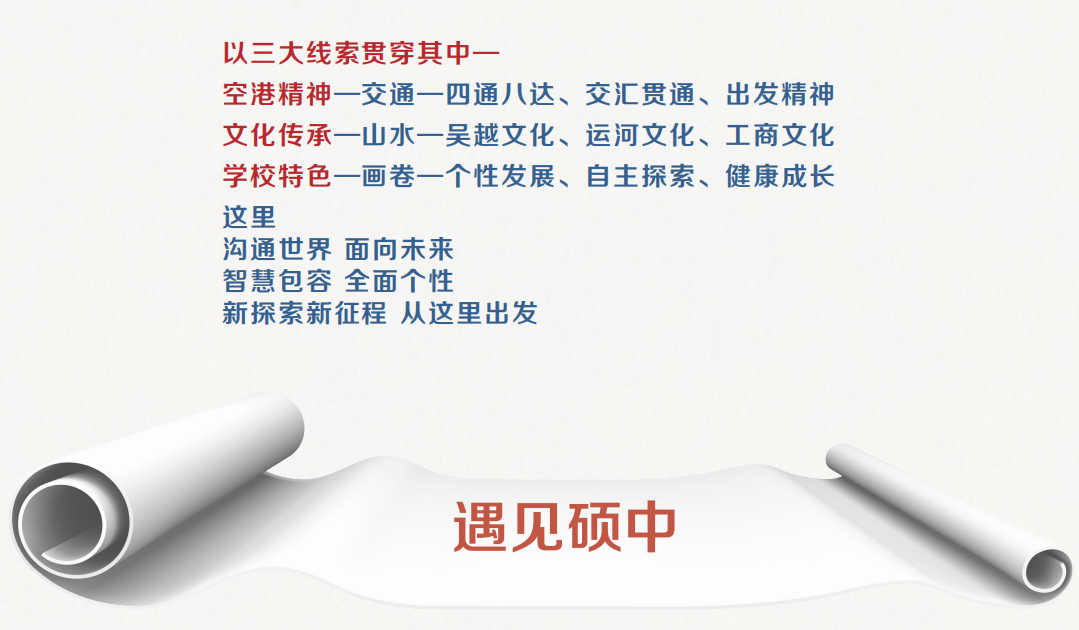 以三大线索贯穿其中—
空港精神—交通—四通八达、交汇贯通、出发精神
文化传承—山水—吴越文化、运河文化、工商文化
学校特色—画卷—个性发展、自主探索、健康成长
这里
沟通世界 面向未来
智慧包容 全面个性
新探索新征程 从这里出发

遇见硕中